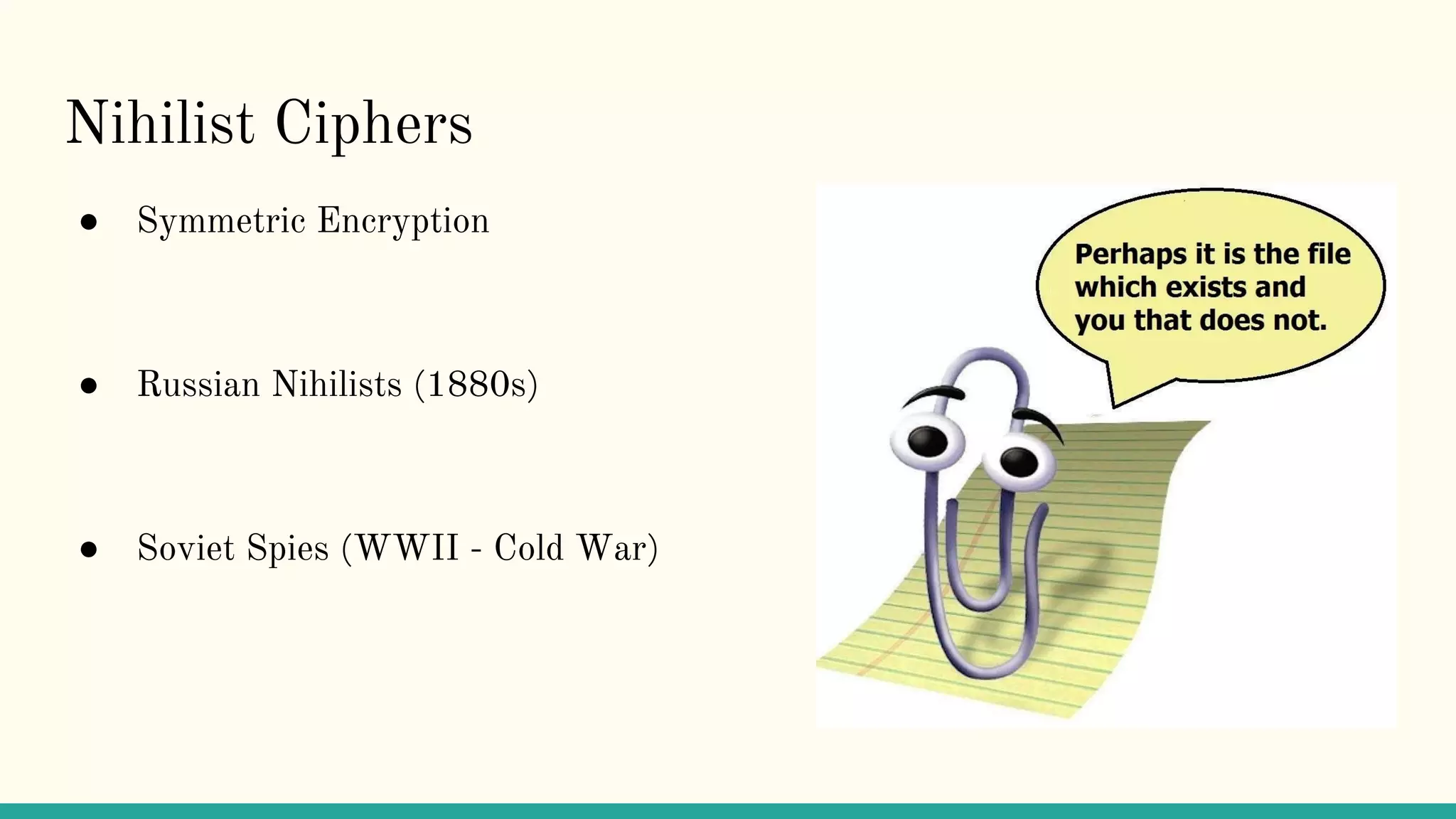 Nihilist Ciphers

● Symmetric Encryption

● Russian Nihilists (1880s)

● Soviet Spies (WWII - Cold War)

Perhaps it is the file which exists and you that does not.